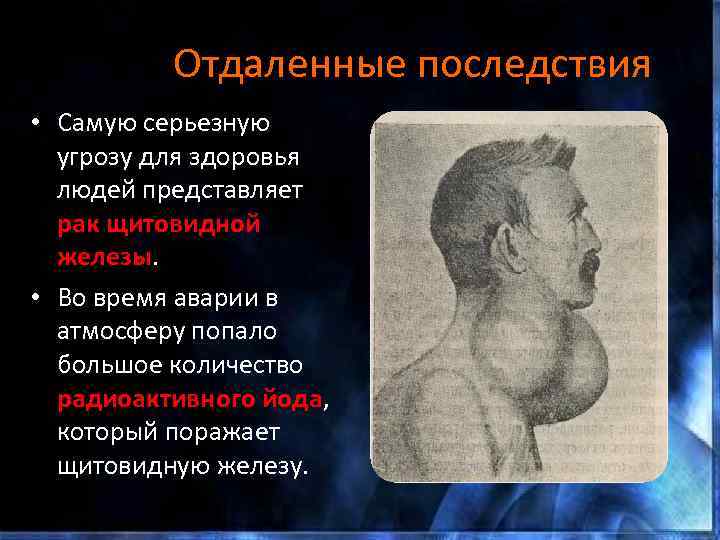 Отдаленные последствия

• Самую серьезную угрозу для здоровья людей представляет рак щитовидной железы.

• Во время аварии в атмосферу попало большое количество радиоактивного йода, который поражает щитовидную железу.